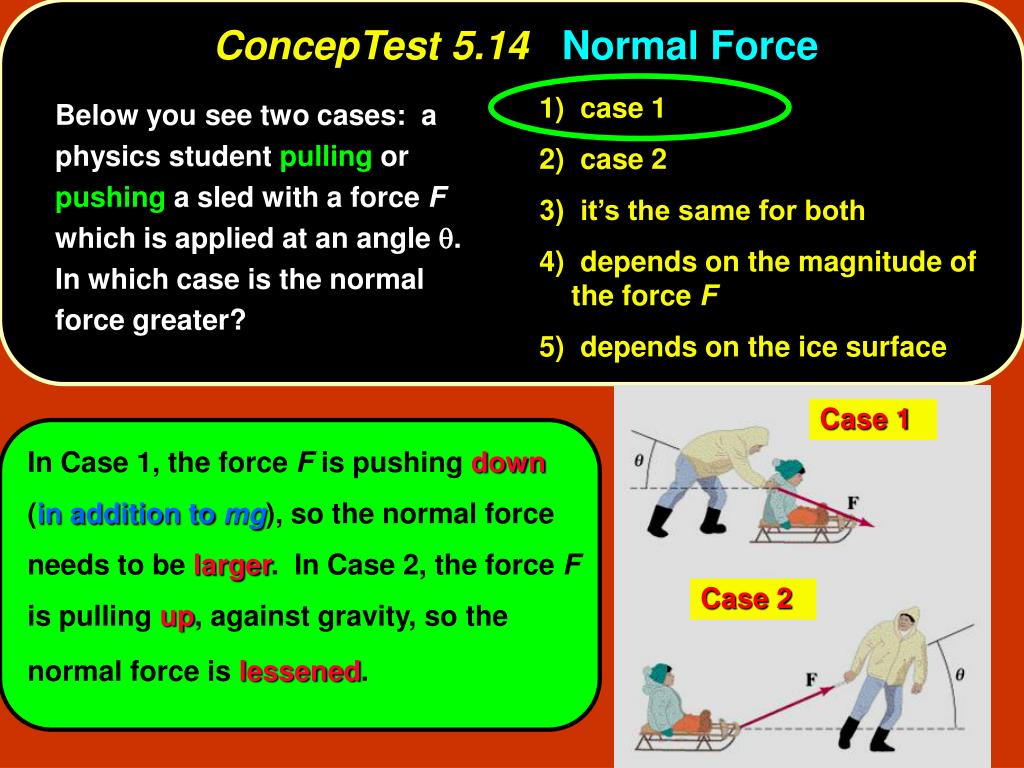 ConcepTest 5.14 Normal Force

Below you see two cases: a physics student pulling or pushing a sled with a force $F$ which is applied at an angle $\theta$. In which case is the normal force greater?

1) case 1
2) case 2
3) it's the same for both
4) depends on the magnitude of the force $F$
5) depends on the ice surface

In Case 1, the force $F$ is pushing down (in addition to $mg$), so the normal force needs to be larger. In Case 2, the force $F$ is pulling up, against gravity, so the normal force is lessened.

Case 1

$\theta$

F

Case 2

F

$\theta$